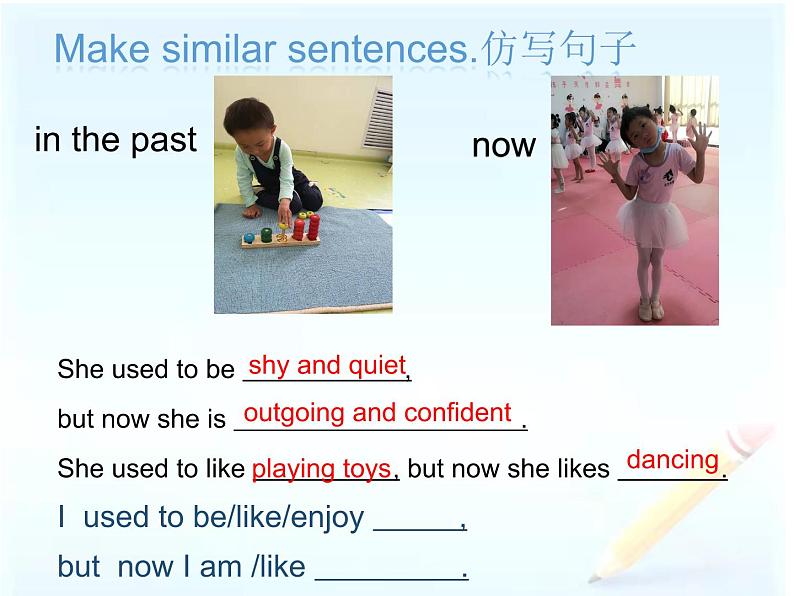 Make similar sentences.仿写句子

in the past

now

She used to be shy and quiet,

but now she is outgoing and confident.

She used to like playing toys, but now she likes dancing.

I used to be/like/enjoy ______,

but now I am /like __________.